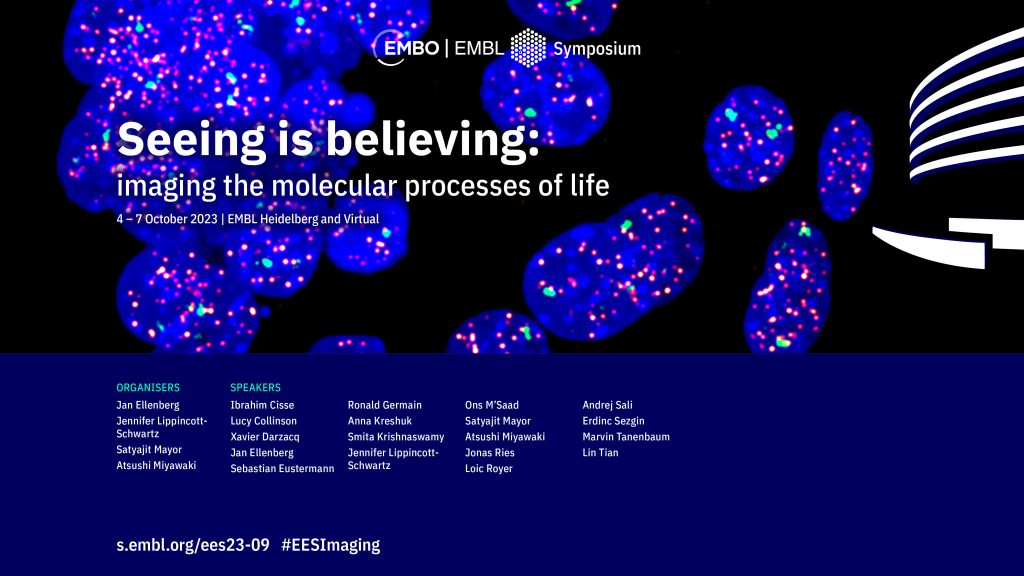 EMBO | EMBL Symposium

Seeing is believing:
imaging the molecular processes of life

4 – 7 October 2023 | EMBL Heidelberg and Virtual

ORGANISERS
Jan Ellenberg
Jennifer Lippincott-Schwartz
Satyajit Mayor
Atsushi Miyawaki

SPEAKERS
Ibrahim Cisse
Lucy Collinson
Xavier Darzacq
Jan Ellenberg
Sebastian Eustermann

Ronald Germain
Anna Kreshuk
Smita Krishnaswamy
Jennifer Lippincott-Schwartz

Ons M'Saad
Satyajit Mayor
Atsushi Miyawaki
Jonas Ries
Loic Royer

Andrej Sali
Erdinc Sezgin
Marvin Tanenbaum
Lin Tian

s.embl.org/ees23-09 #EESImaging